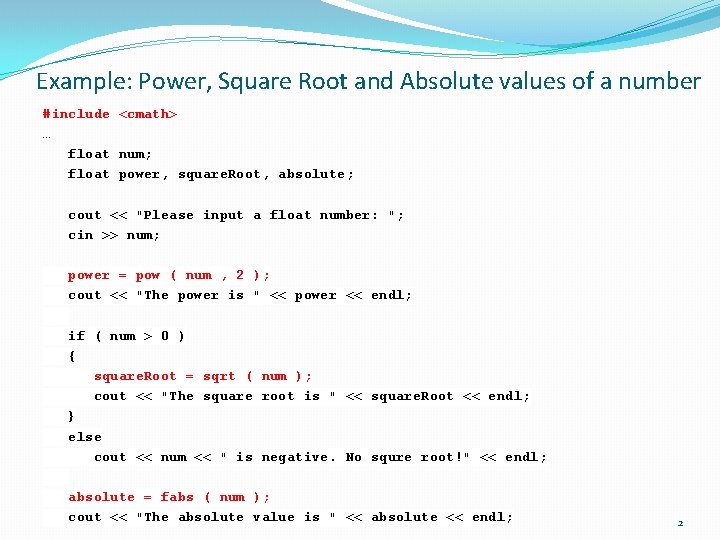 Example: Power, Square Root and Absolute values of a number

#include <cmath>
…
float num;
float power, squareRoot, absolute;

cout << "Please input a float number: ";
cin >> num;

power = pow ( num , 2 );
cout << "The power is " << power << endl;

if ( num > 0 )
{
squareRoot = sqrt ( num );
cout << "The square root is " << squareRoot << endl;
}
else
cout << num << " is negative. No squre root!" << endl;

absolute = fabs ( num );
cout << "The absolute value is " << absolute << endl;

2